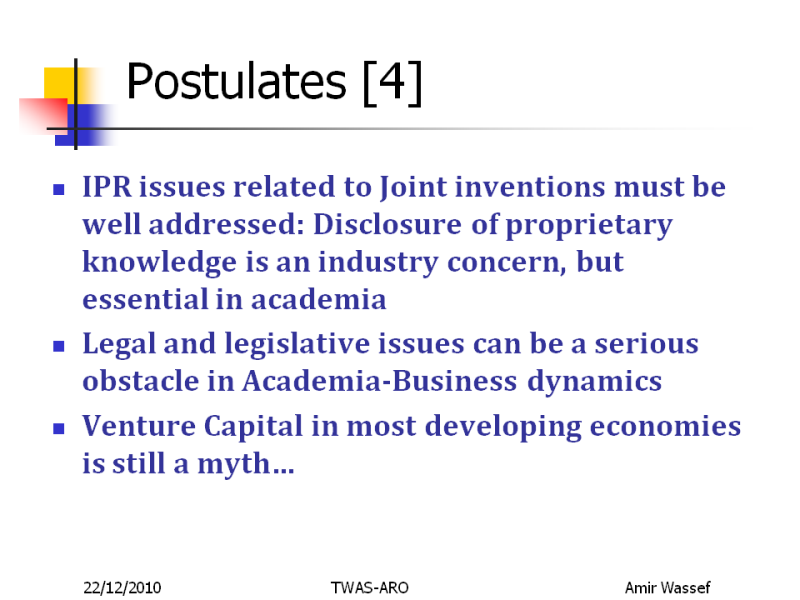 Postulates [4]

- IPR issues related to Joint inventions must be well addressed: Disclosure of proprietary knowledge is an industry concern, but essential in academia
- Legal and legislative issues can be a serious obstacle in Academia-Business dynamics
- Venture Capital in most developing economies is still a myth…

22/12/2010 TWAS-ARO Amir Wassef